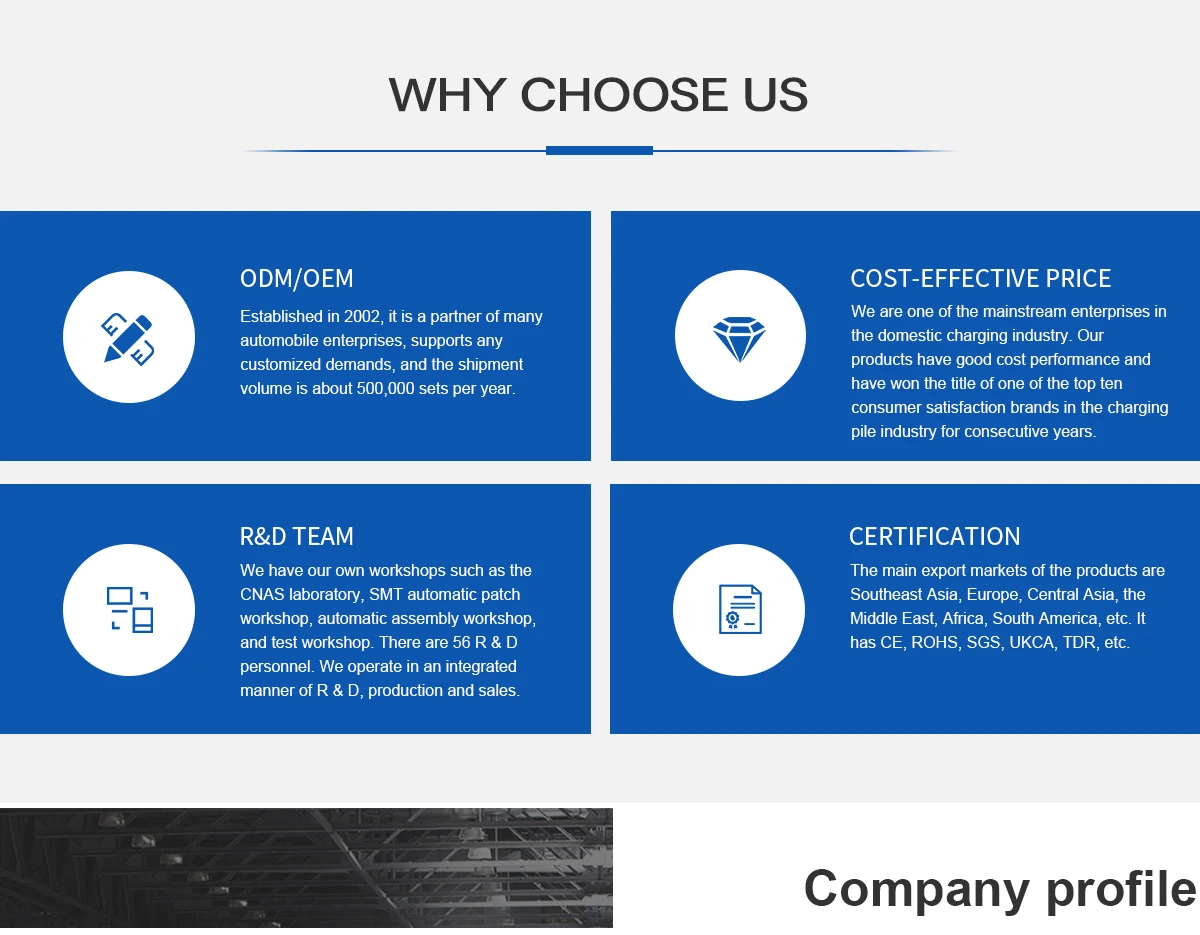 WHY CHOOSE US

ODM/OEM

Established in 2002, it is a partner of many automobile enterprises, supports any customized demands, and the shipment volume is about 500,000 sets per year.

COST-EFFECTIVE PRICE

We are one of the mainstream enterprises in the domestic charging industry. Our products have good cost performance and have won the title of one of the top ten consumer satisfaction brands in the charging pile industry for consecutive years.

R&D TEAM

We have our own workshops such as the CNAS laboratory, SMT automatic patch workshop, automatic assembly workshop, and test workshop. There are 56 R & D personnel. We operate in an integrated manner of R & D, production and sales.

CERTIFICATION

The main export markets of the products are Southeast Asia, Europe, Central Asia, the Middle East, Africa, South America, etc. It has CE, ROHS, SGS, UKCA, TDR, etc.

Company profile